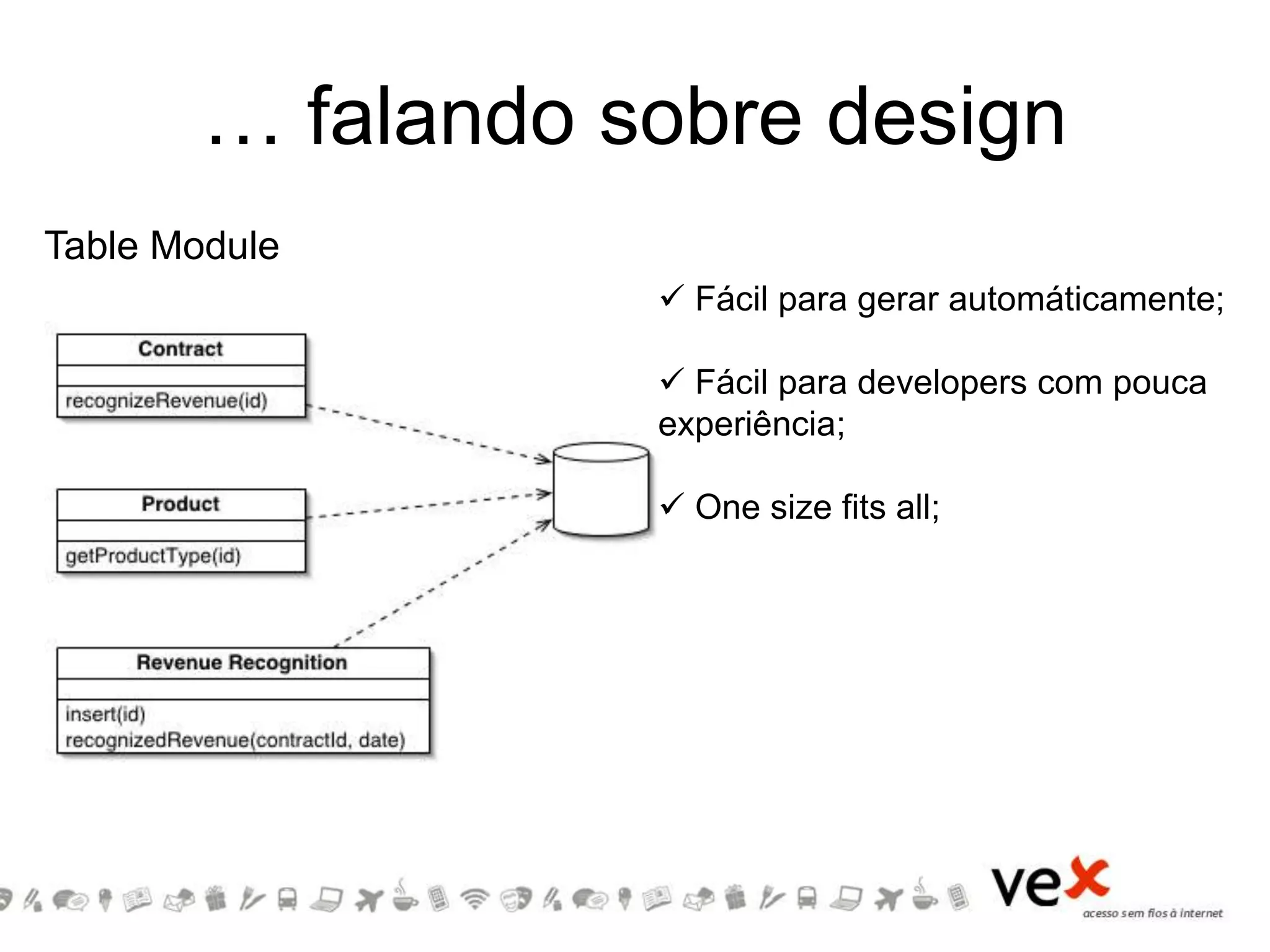 … falando sobre design

Table Module

Contract

recognizeRevenue(id)

Product

getProductType(id)

Revenue Recognition

insert(id)
recognizedRevenue(contractId, date)

✓ Fácil para gerar automáticamente;

✓ Fácil para developers com pouca experiência;

✓ One size fits all;

vex
acesso sem fios à internet